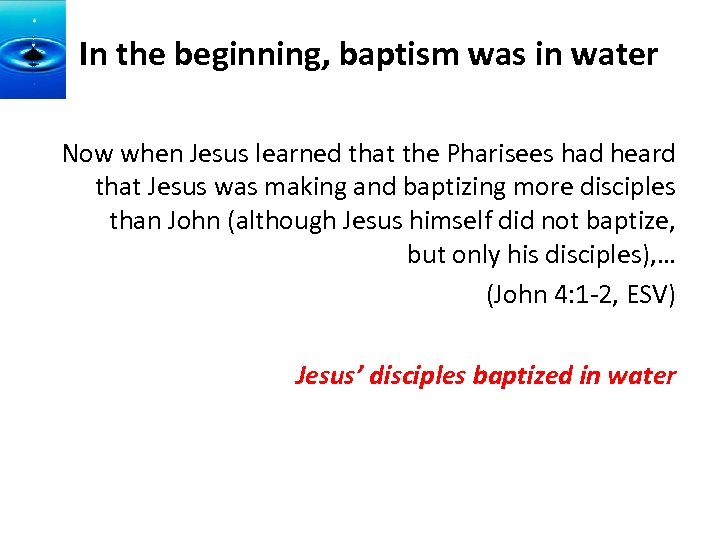 In the beginning, baptism was in water

Now when Jesus learned that the Pharisees had heard that Jesus was making and baptizing more disciples than John (although Jesus himself did not baptize, but only his disciples),…

(John 4:1-2, ESV)

Jesus’ disciples baptized in water